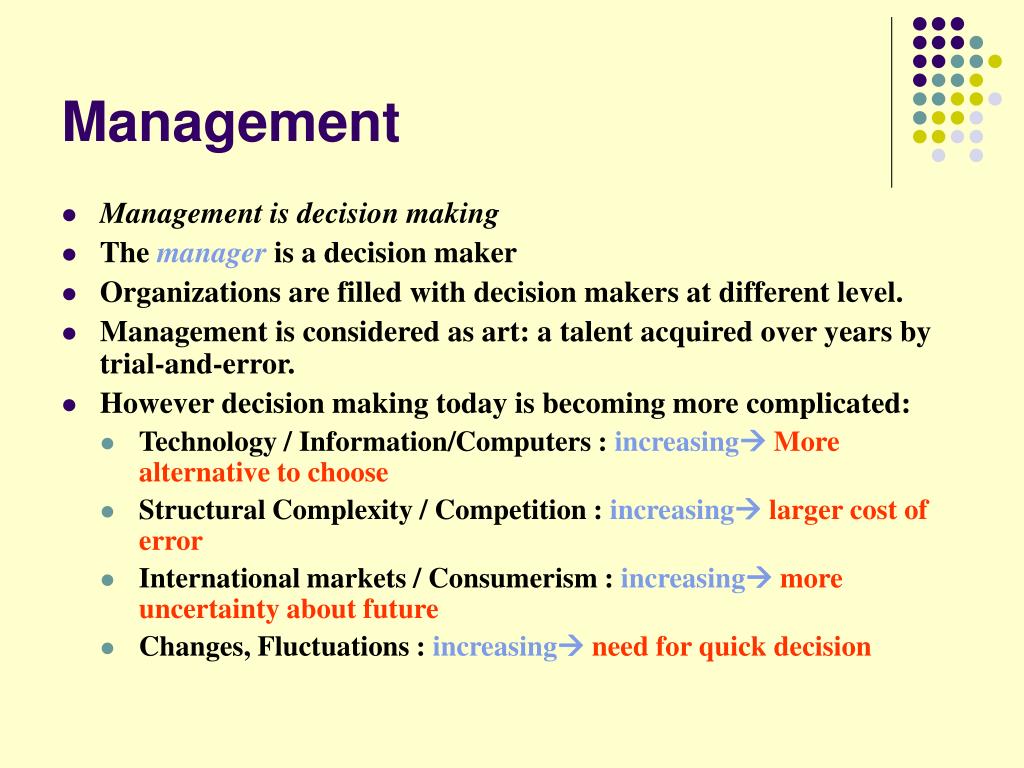 Management

- Management is decision making
- The manager is a decision maker
- Organizations are filled with decision makers at different level.
- Management is considered as art: a talent acquired over years by trial-and-error.
- However decision making today is becoming more complicated:
  - Technology / Information/Computers : increasing→ More alternative to choose
  - Structural Complexity / Competition : increasing→ larger cost of error
  - International markets / Consumerism : increasing→ more uncertainty about future
  - Changes, Fluctuations : increasing→ need for quick decision